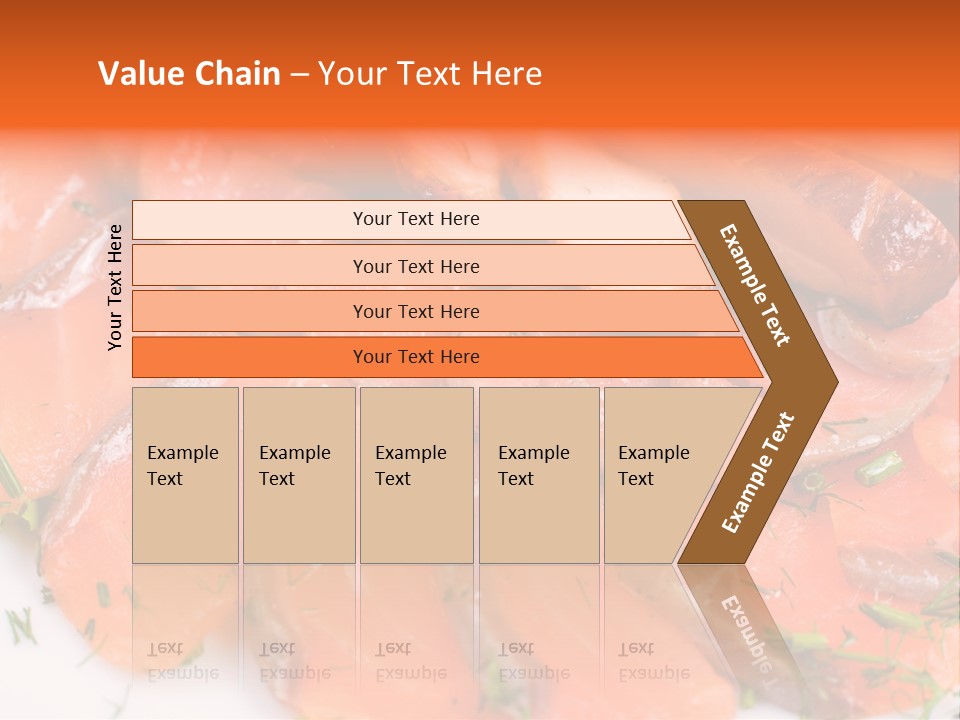 Value Chain – Your Text Here

Your Text Here

Your Text Here

Your Text Here

Your Text Here

Your Text Here

Example Text

Example Text

Example Text

Example Text

Example Text

Example Text

Example Text